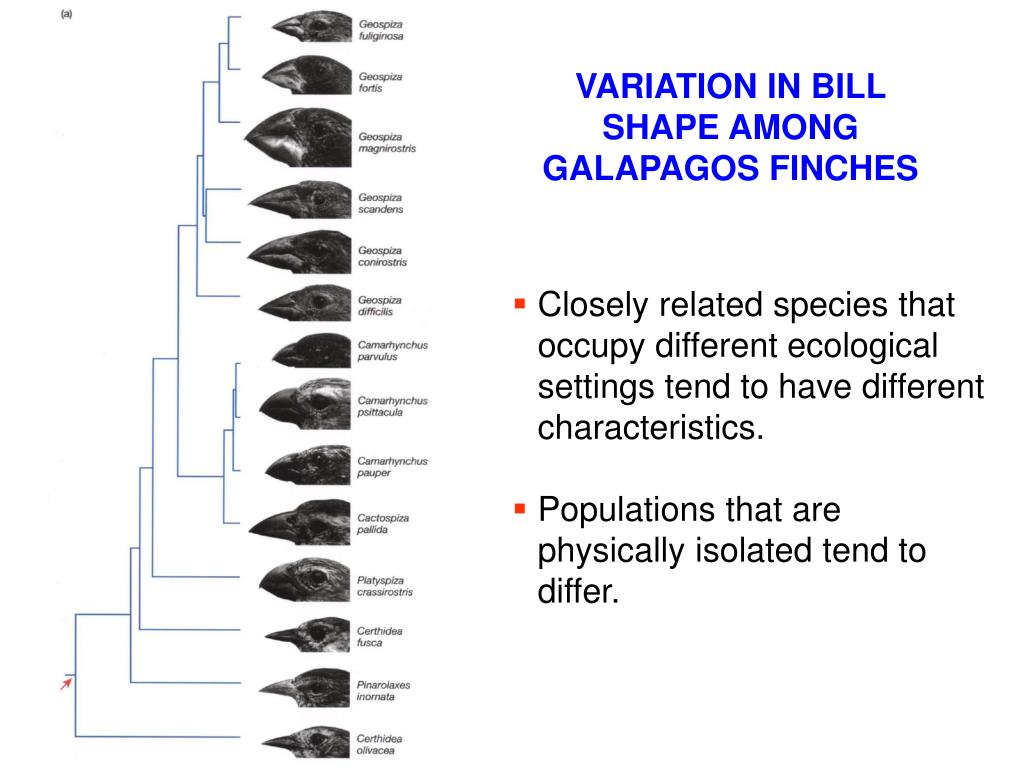 (a)

Geospiza fuliginosa

Geospiza fortis

Geospiza magnirostris

Geospiza scandens

Geospiza conirostris

Geospiza difficilis

Camarhynchus parvulus

Camarhynchus psittacula

Camarhynchus pauper

Cactospiza pallida

Platyspiza crassirostris

Certhidea fusca

Pinarolaxes inornata

Certhidea olivacea

VARIATION IN BILL SHAPE AMONG GALAPAGOS FINCHES

▪ Closely related species that occupy different ecological settings tend to have different characteristics.

▪ Populations that are physically isolated tend to differ.